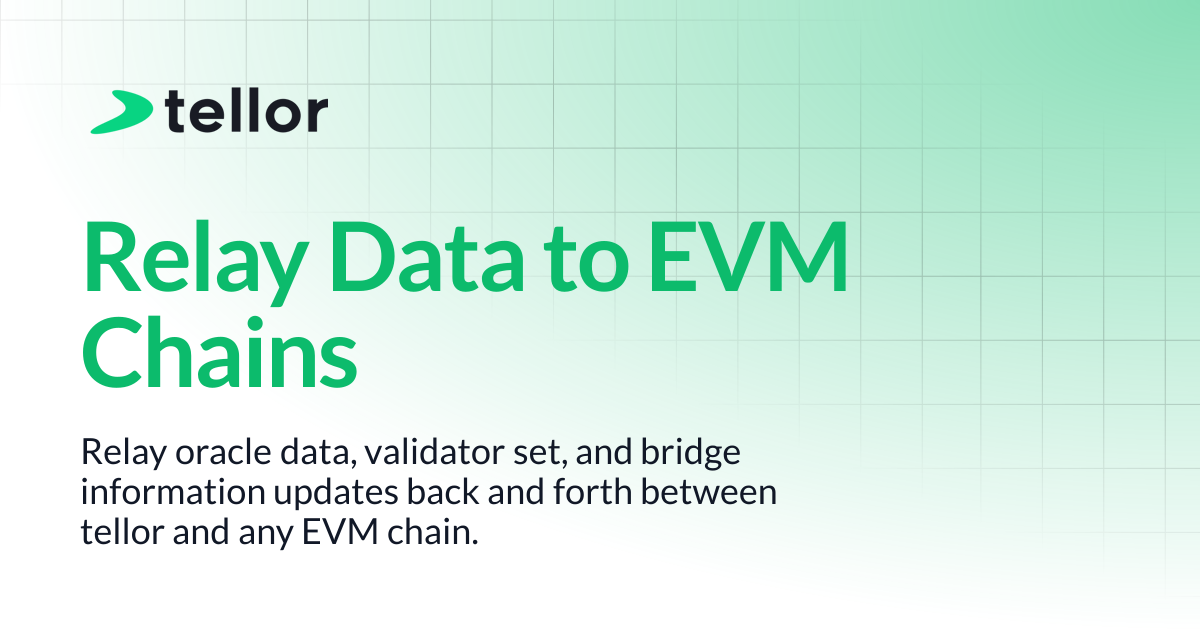 tellor

Relay Data to EVM Chains

Relay oracle data, validator set, and bridge information updates back and forth between tellor and any EVM chain.